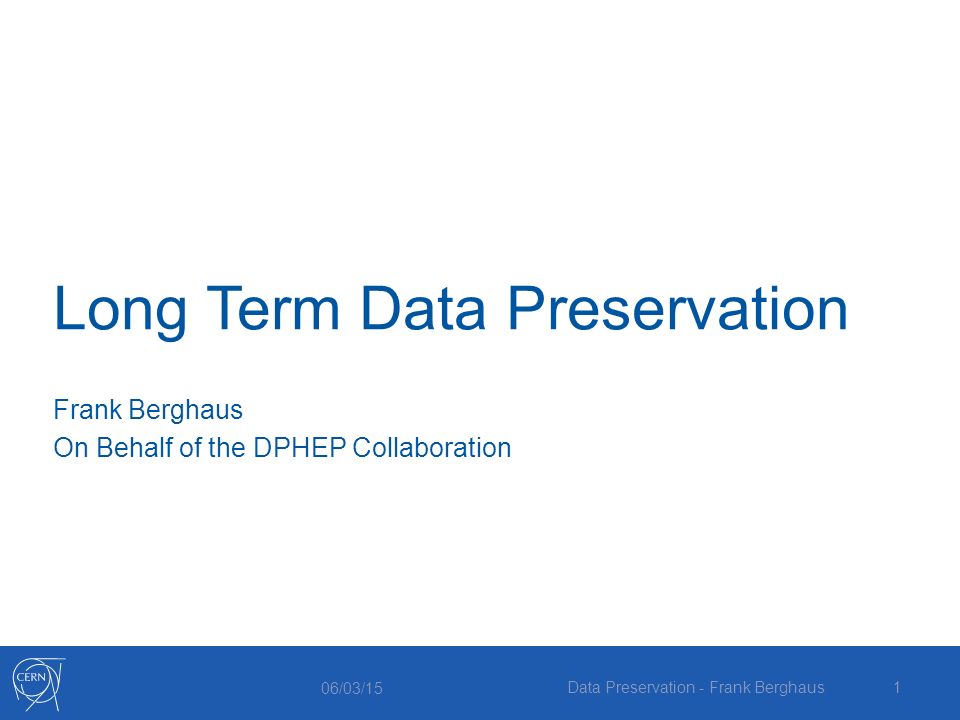 Long Term Data Preservation

Frank Berghaus
On Behalf of the DPHEP Collaboration

CERN

06/03/15

Data Preservation - Frank Berghaus

1